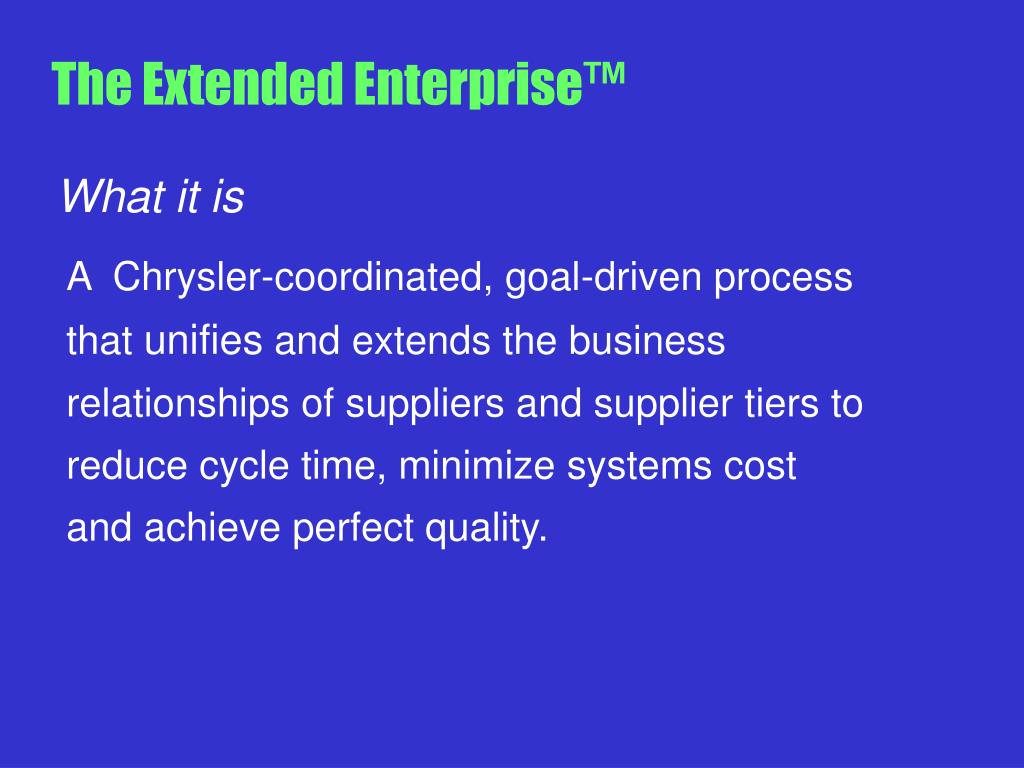 The Extended Enterprise™

What it is

A Chrysler-coordinated, goal-driven process that unifies and extends the business relationships of suppliers and supplier tiers to reduce cycle time, minimize systems cost and achieve perfect quality.